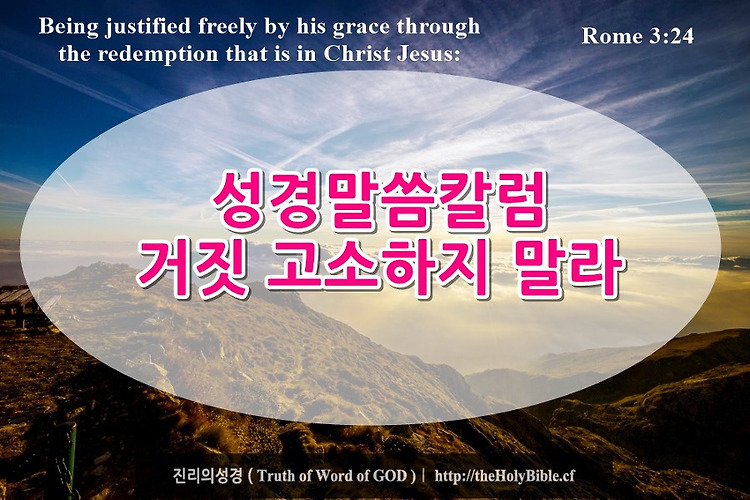 Being justified freely by his grace through the redemption that is in Christ Jesus:

Rome 3:24

성경말씀칼럼
거짓 고소하지 말라

진리의성경 ( Truth of Word of GOD ) | http://theHolyBible.cf